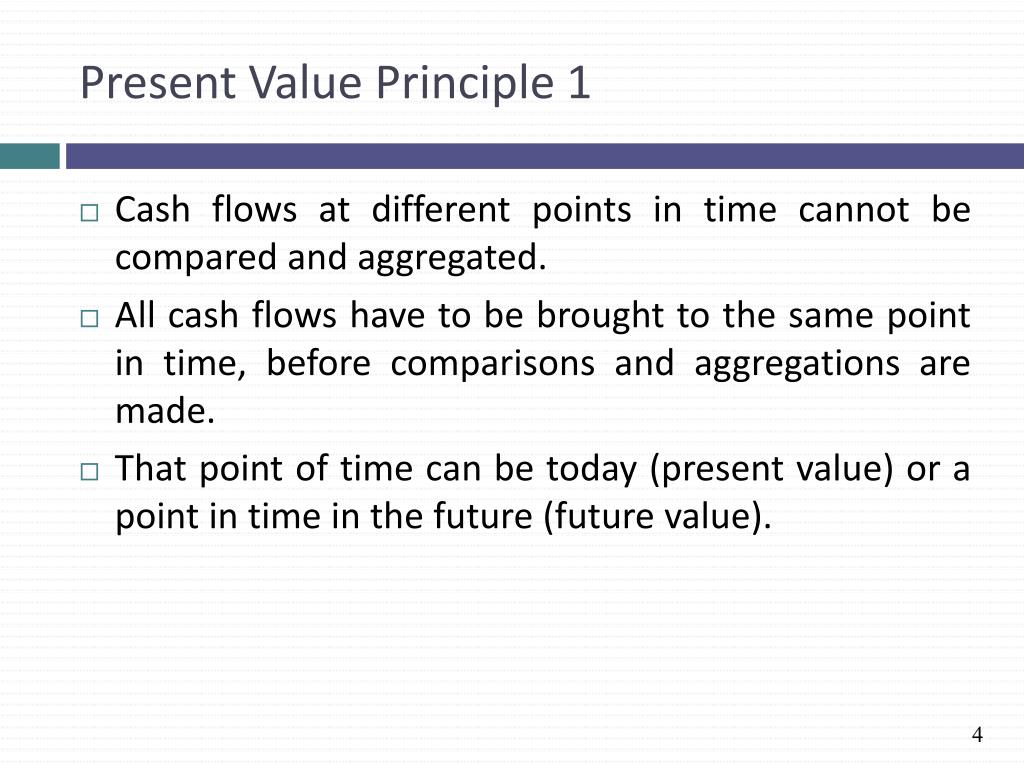 Present Value Principle 1

□ Cash flows at different points in time cannot be compared and aggregated.

□ All cash flows have to be brought to the same point in time, before comparisons and aggregations are made.

□ That point of time can be today (present value) or a point in time in the future (future value).

4